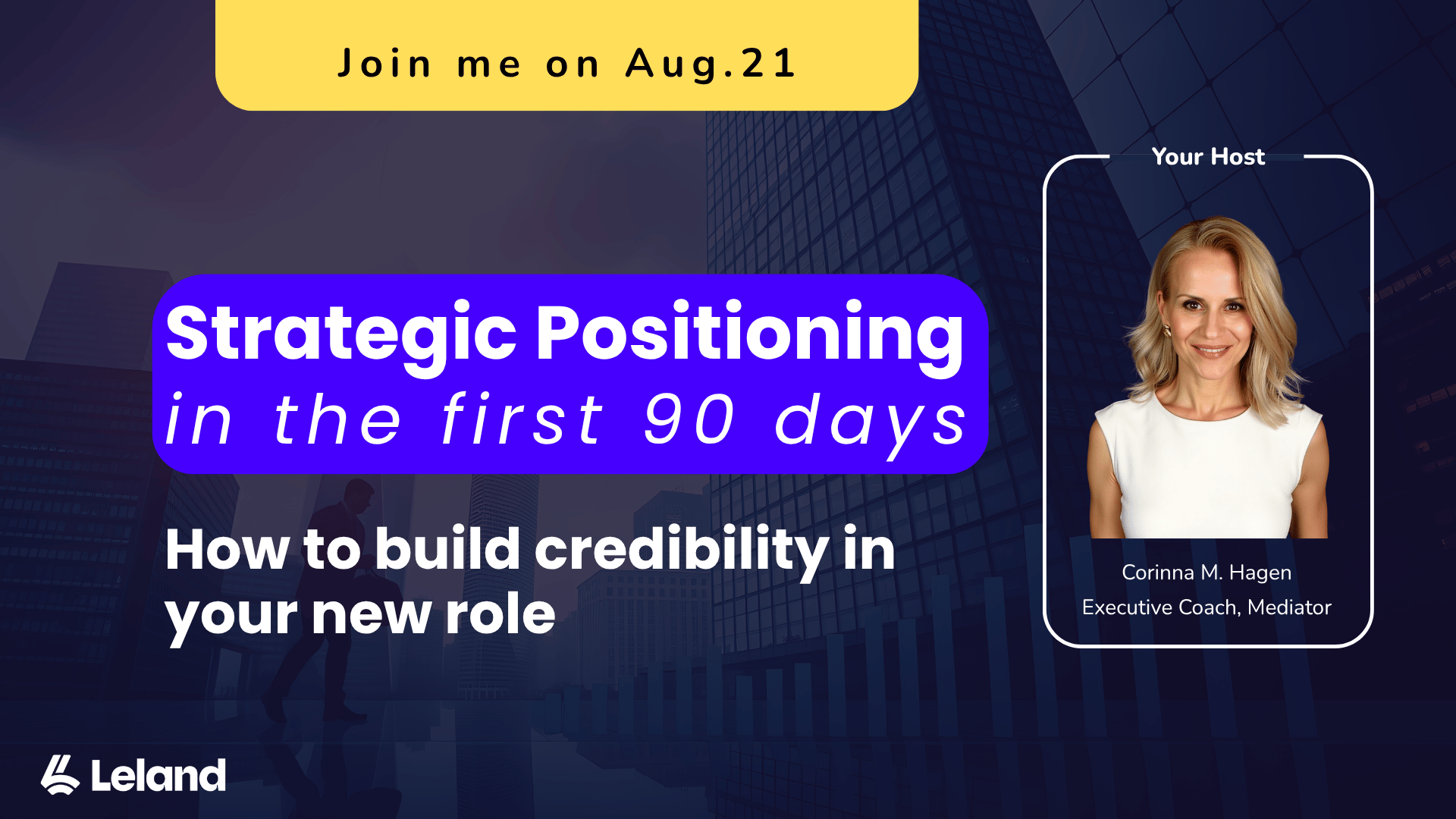 Join me on Aug.21

Strategic Positioning
in the first 90 days

How to build credibility in your new role

Your Host

Corinna M. Hagen
Executive Coach, Mediator

Leland